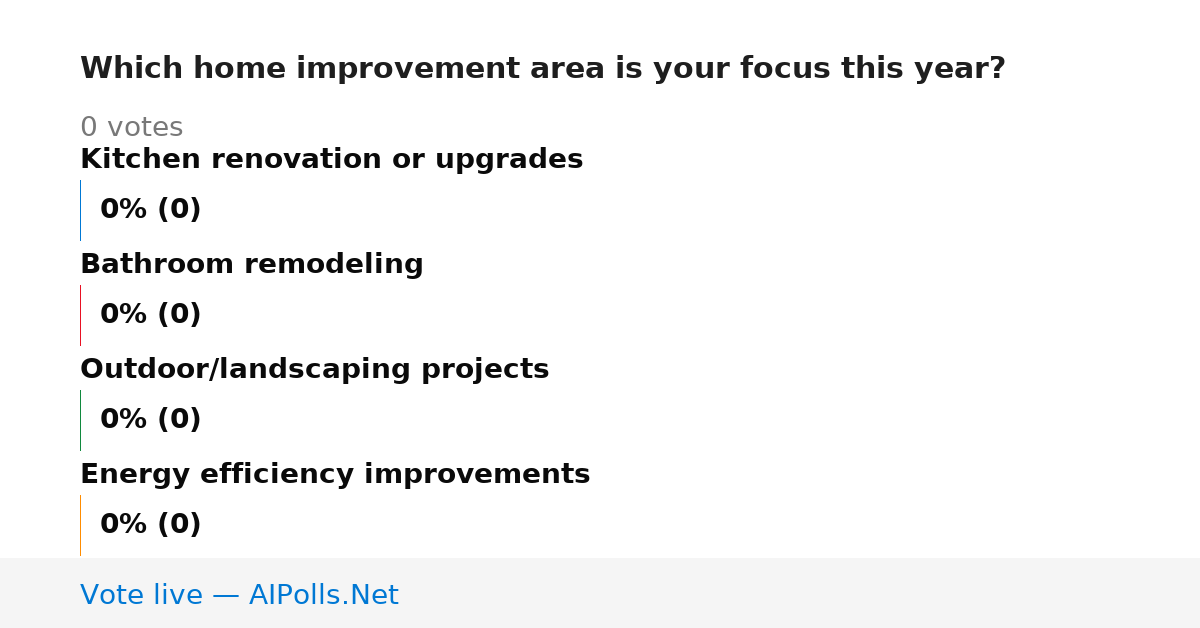 Which home improvement area is your focus this year?

0 votes

Kitchen renovation or upgrades

0% (0)

Bathroom remodeling

0% (0)

Outdoor/landscaping projects

0% (0)

Energy efficiency improvements

0% (0)

Vote live — AIPolls.Net